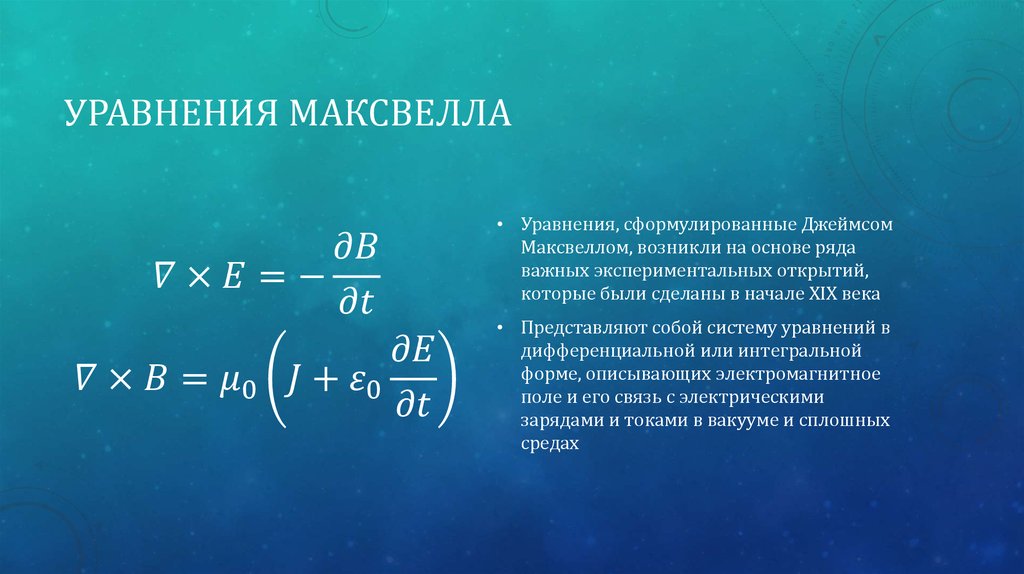 УРАВНЕНИЯ МАКСВЕЛЛА

$\nabla \times E = -\frac{\partial B}{\partial t}$

$\nabla \times B = \mu_0 \left( J + \varepsilon_0 \frac{\partial E}{\partial t} \right)$

• Уравнения, сформулированные Джеймсом Максвеллом, возникли на основе ряда важных экспериментальных открытий, которые были сделаны в начале XIX века

• Представляют собой систему уравнений в дифференциальной или интегральной форме, описывающих электромагнитное поле и его связь с электрическими зарядами и токами в вакууме и сплошных средах